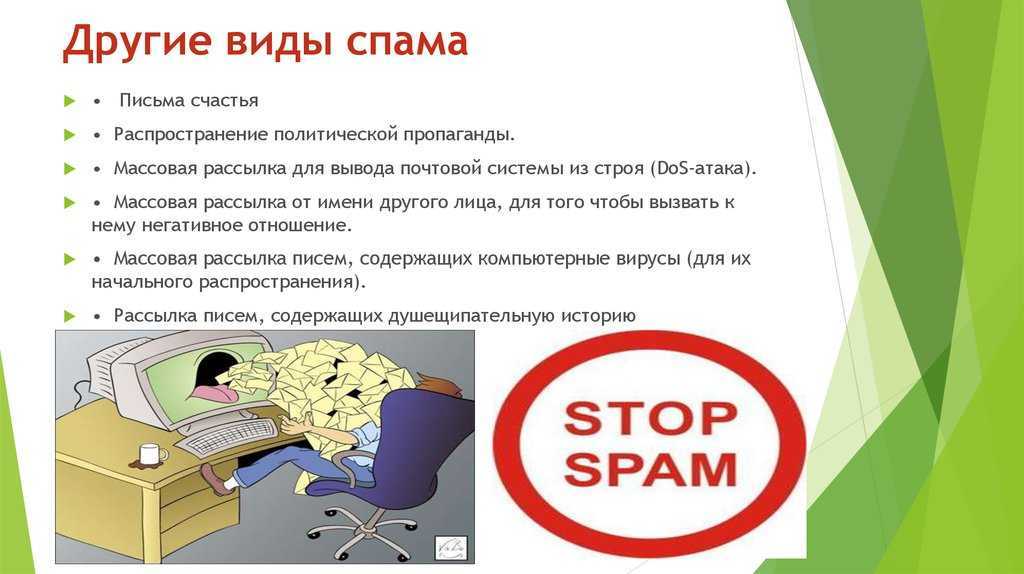 Другие виды спама

• Письма счастья

• Распространение политической пропаганды.

• Массовая рассылка для вывода почтовой системы из строя (DoS-атака).

• Массовая рассылка от имени другого лица, для того чтобы вызвать к нему негативное отношение.

• Массовая рассылка писем, содержащих компьютерные вирусы (для их начального распространения).

• Рассылка писем, содержащих душещипательную историю

STOP SPAM